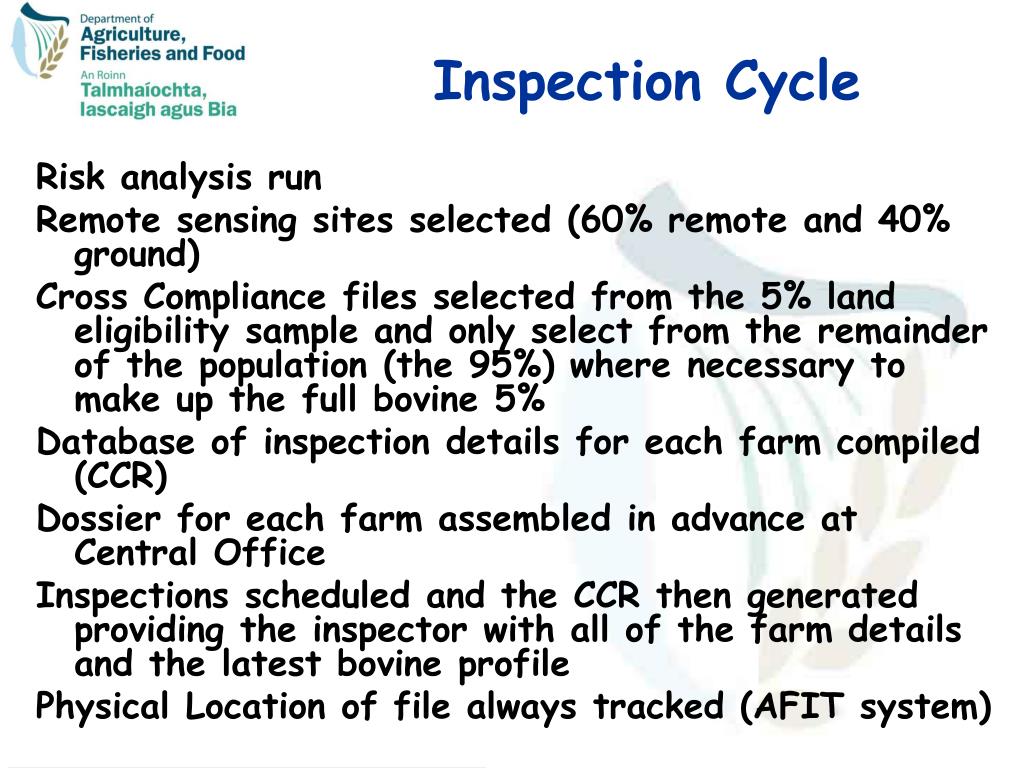 Department of
Agriculture,
Fisheries and Food
An Roinn
Talmhaíochta,
Iascaigh agus Bia

Inspection Cycle

Risk analysis run

Remote sensing sites selected (60% remote and 40% ground)

Cross Compliance files selected from the 5% land eligibility sample and only select from the remainder of the population (the 95%) where necessary to make up the full bovine 5%

Database of inspection details for each farm compiled (CCR)

Dossier for each farm assembled in advance at Central Office

Inspections scheduled and the CCR then generated providing the inspector with all of the farm details and the latest bovine profile

Physical Location of file always tracked (AFIT system)